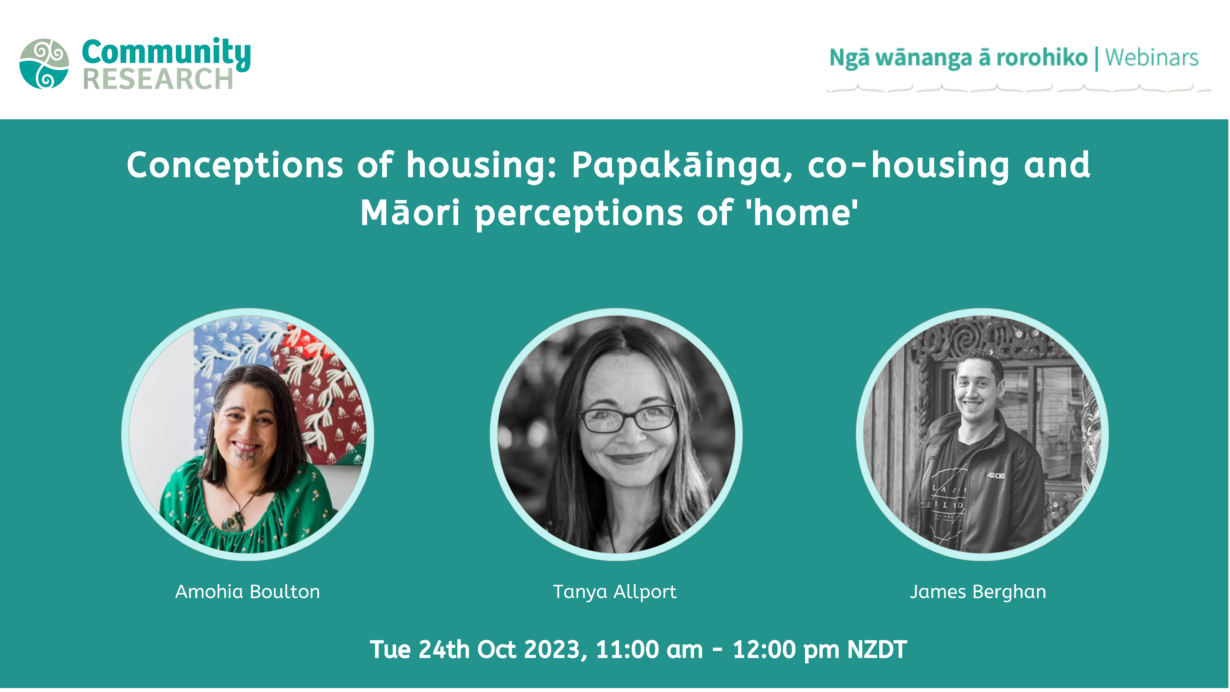 Community RESEARCH

Ngā wānanga ā rorohiko | Webinars

Conceptions of housing: Papakāinga, co-housing and Māori perceptions of 'home'

Amohia Boulton

Tanya Allport

James Berghan

Tue 24th Oct 2023, 11:00 am - 12:00 pm NZDT